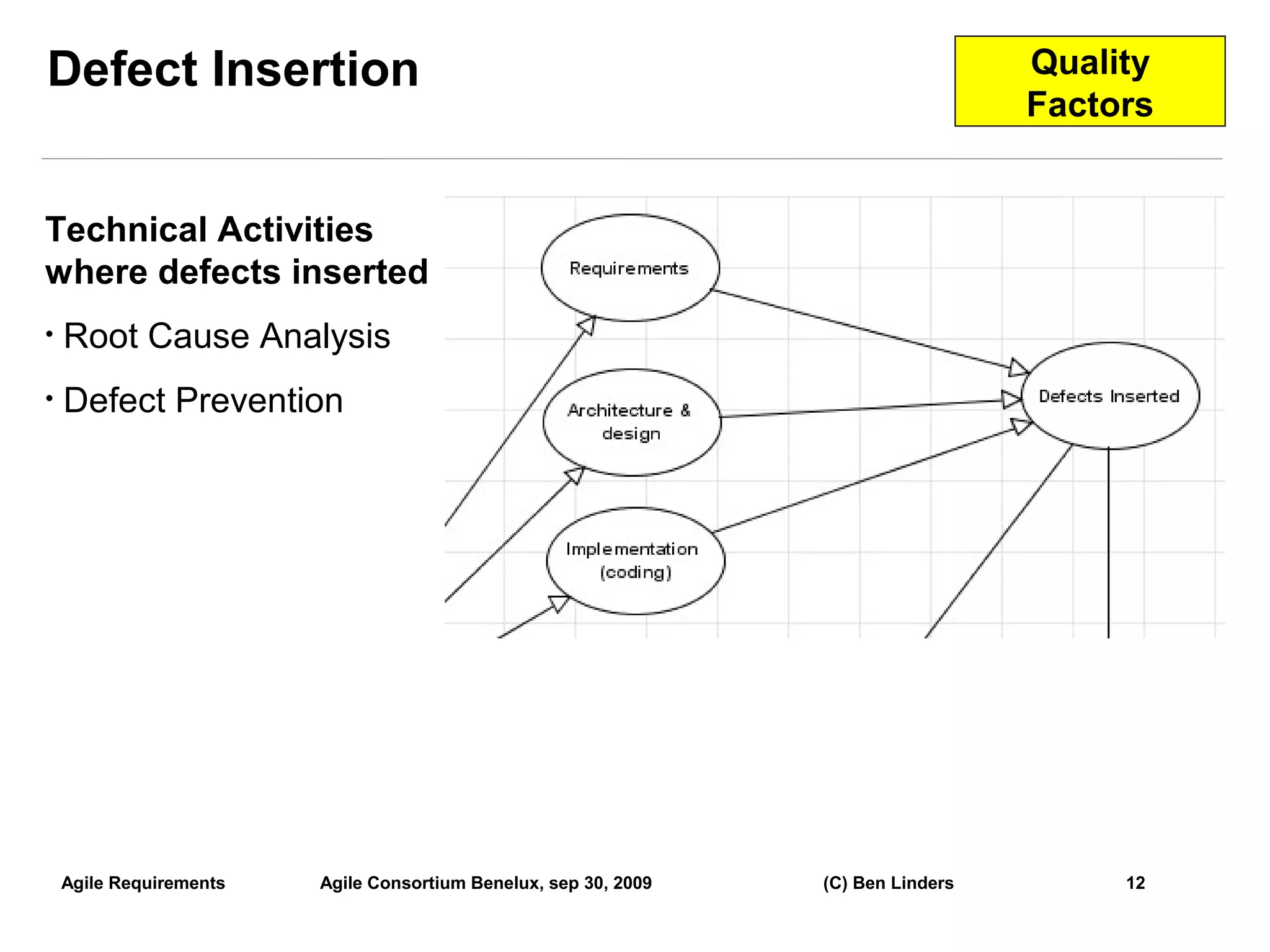 Defect Insertion

Quality Factors

Technical Activities where defects inserted

• Root Cause Analysis

• Defect Prevention

Requirements

Architecture & design

Implementation (coding)

Defects Inserted

Agile Requirements    Agile Consortium Benelux, sep 30, 2009    (C) Ben Linders    12